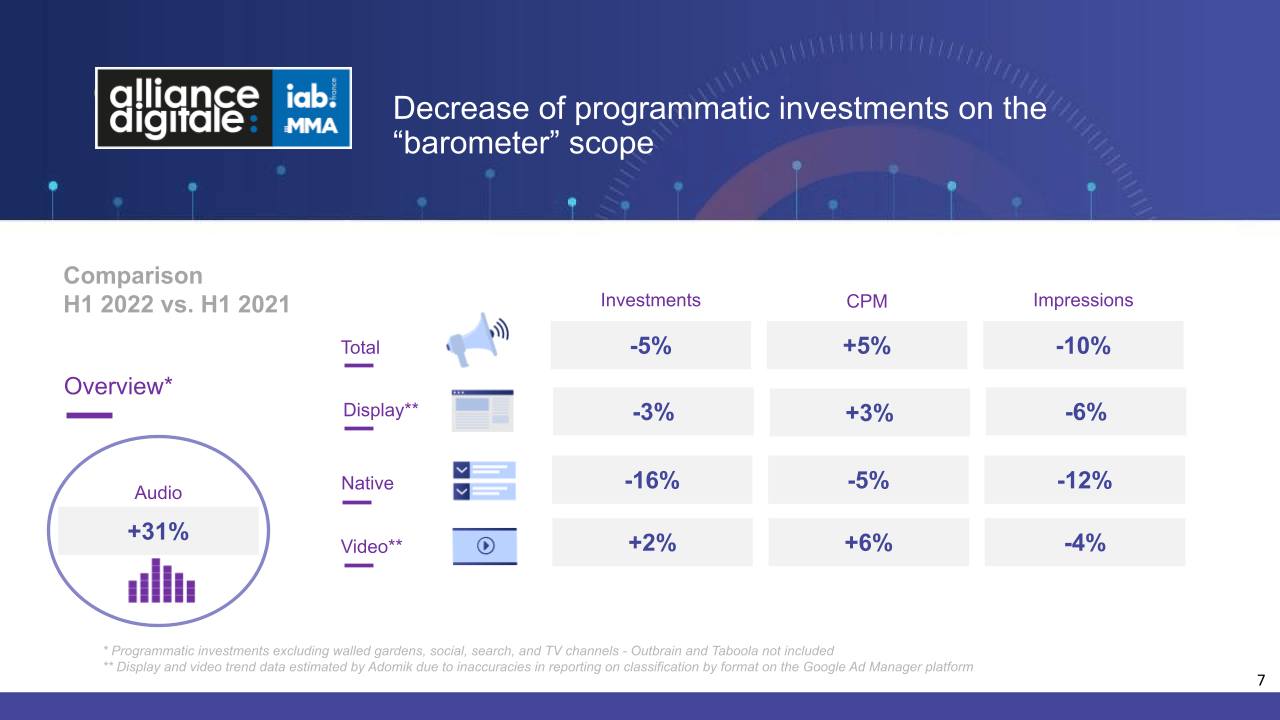 alliance digitale: iab. france MMA

Decrease of programmatic investments on the “barometer” scope

Comparison
H1 2022 vs. H1 2021

Overview*

Audio
+31%

|  | Investments | CPM | Impressions |
|---|---|---|---|
| Total | -5% | +5% | -10% |
| Display** | -3% | +3% | -6% |
| Native | -16% | -5% | -12% |
| Video** | +2% | +6% | -4% |

* Programmatic investments excluding walled gardens, social, search, and TV channels - Outbrain and Taboola not included
** Display and video trend data estimated by Adomik due to inaccuracies in reporting on classification by format on the Google Ad Manager platform

7